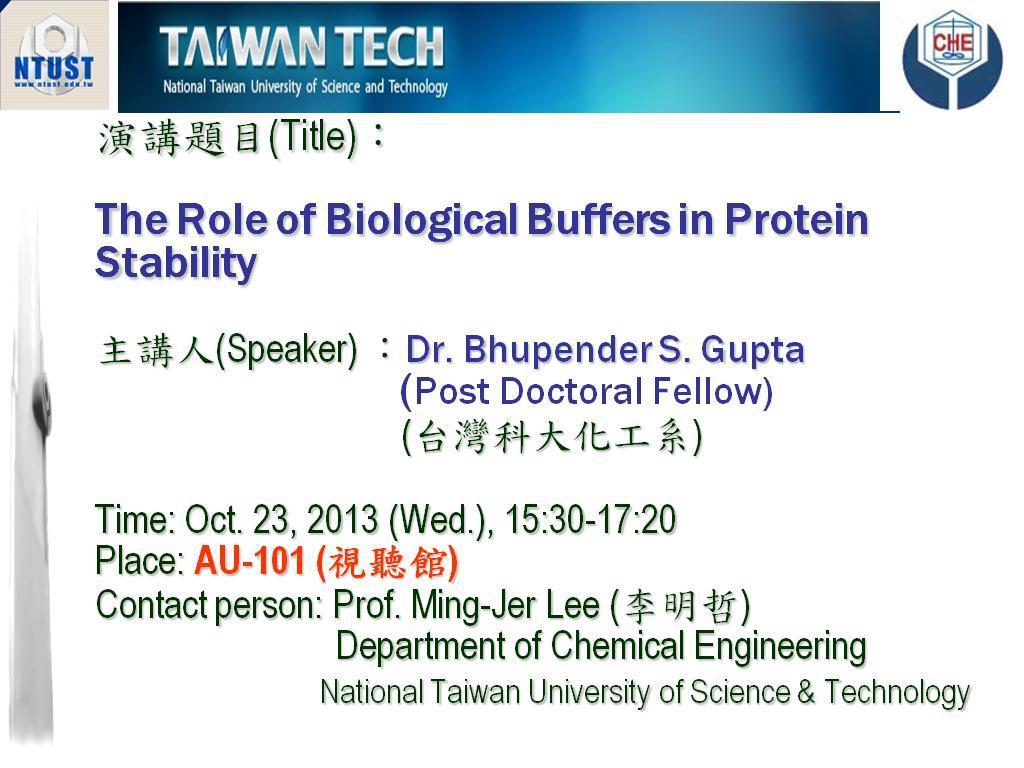 NTUST
www.ntust.edu.tw

TAIWAN TECH
National Taiwan University of Science and Technology

CHE

演講題目(Title)：

The Role of Biological Buffers in Protein Stability

主講人(Speaker) ：Dr. Bhupender S. Gupta
(Post Doctoral Fellow)
(台灣科大化工系)

Time: Oct. 23, 2013 (Wed.), 15:30-17:20
Place: AU-101 (視聽館)
Contact person: Prof. Ming-Jer Lee (李明哲)
Department of Chemical Engineering
National Taiwan University of Science & Technology